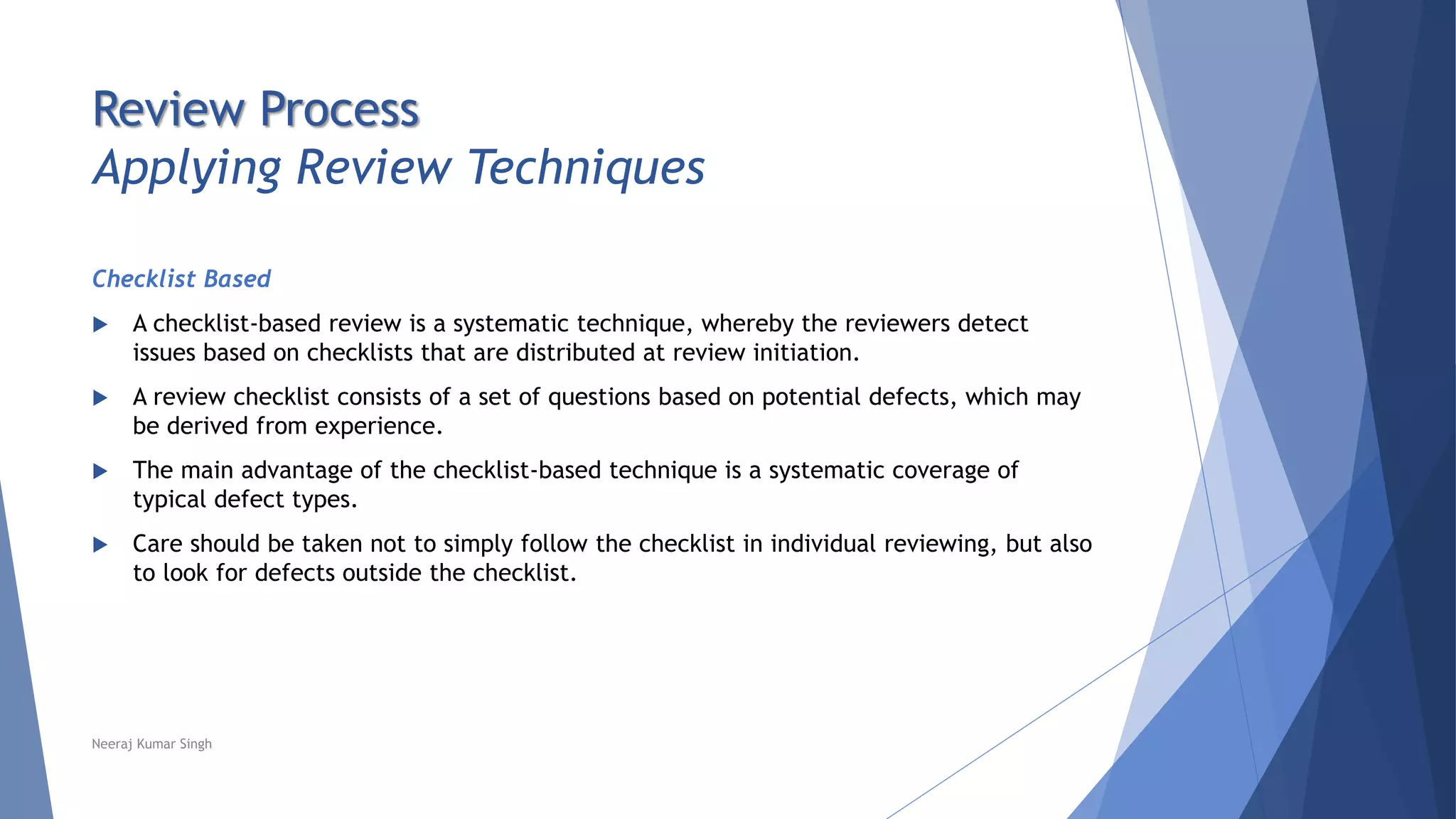 Review Process
Applying Review Techniques

Checklist Based

▶ A checklist-based review is a systematic technique, whereby the reviewers detect issues based on checklists that are distributed at review initiation.

▶ A review checklist consists of a set of questions based on potential defects, which may be derived from experience.

▶ The main advantage of the checklist-based technique is a systematic coverage of typical defect types.

▶ Care should be taken not to simply follow the checklist in individual reviewing, but also to look for defects outside the checklist.

Neeraj Kumar Singh